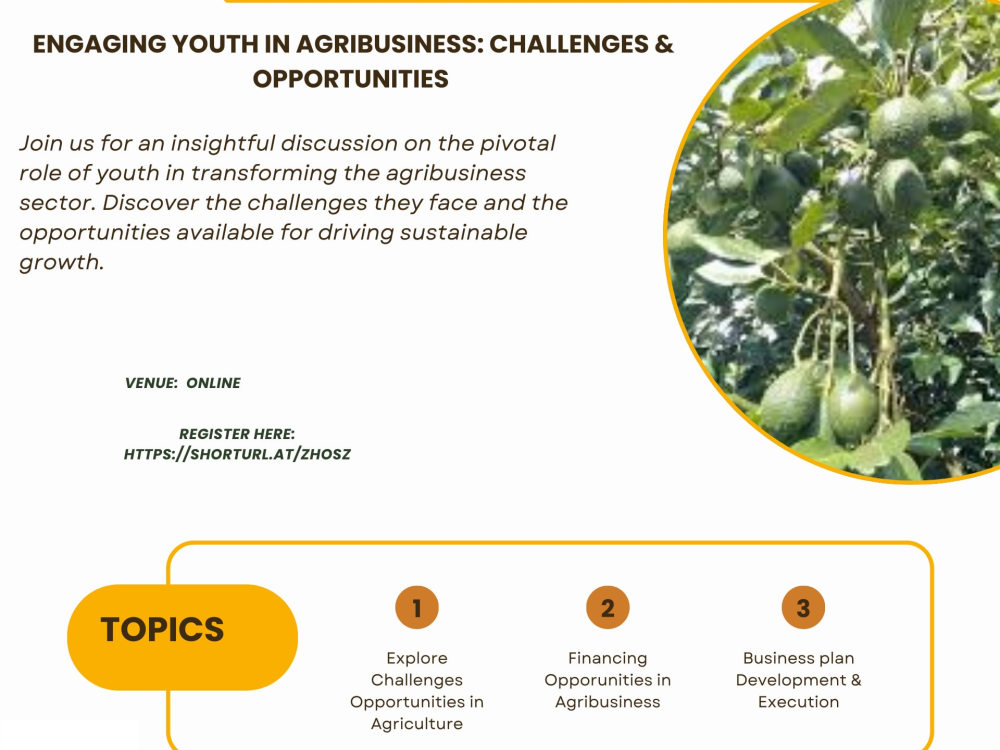 ENGAGING YOUTH IN AGRIBUSINESS: CHALLENGES & OPPORTUNITIES

Join us for an insightful discussion on the pivotal role of youth in transforming the agribusiness sector. Discover the challenges they face and the opportunities available for driving sustainable growth.

VENUE: ONLINE

REGISTER HERE: HTTPS://SHORTURL.AT/ZHOSZ

TOPICS

1
Explore Challenges Opportunities in Agriculture

2
Financing Opporunities in Agribusiness

3
Business plan Development & Execution